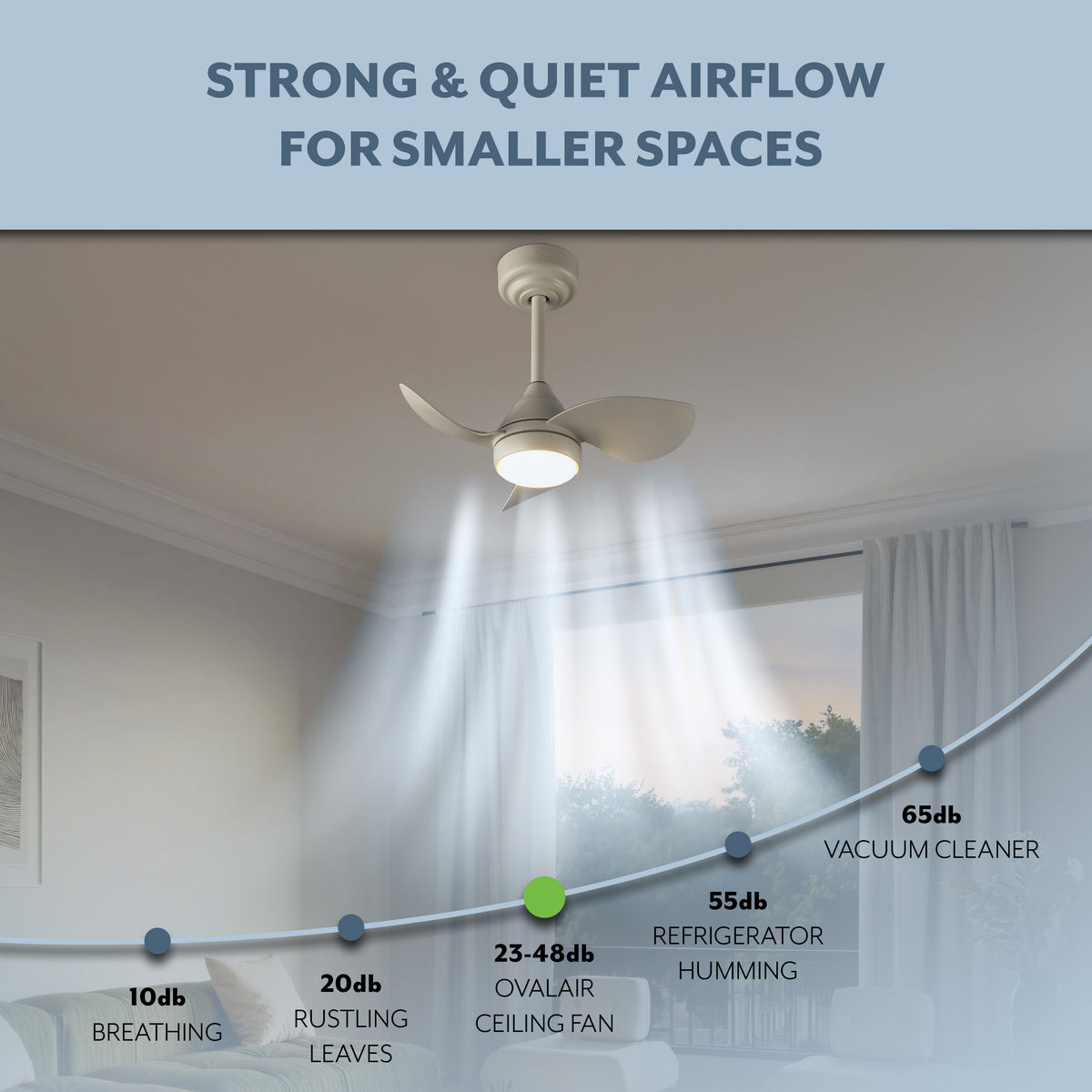 STRONG & QUIET AIRFLOW FOR SMALLER SPACES

10db
BREATHING

20db
RUSTLING LEAVES

23-48db
OVALAIR CEILING FAN

55db
REFRIGERATOR HUMMING

65db
VACUUM CLEANER